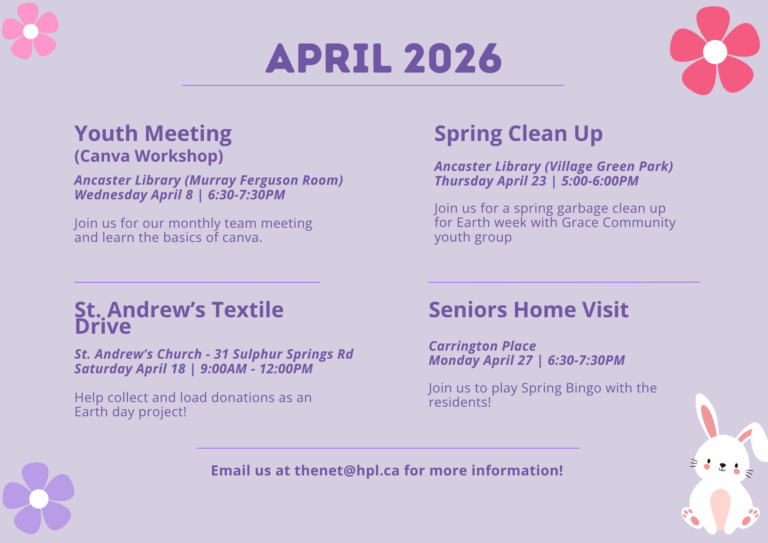 APRIL 2026

Youth Meeting
(Canva Workshop)

Ancaster Library (Murray Ferguson Room)
Wednesday April 8 | 6:30-7:30PM

Join us for our monthly team meeting and learn the basics of canva.

St. Andrew's Textile Drive

St. Andrew's Church - 31 Sulphur Springs Rd
Saturday April 18 | 9:00AM - 12:00PM

Help collect and load donations as an Earth day project!

Spring Clean Up

Ancaster Library (Village Green Park)
Thursday April 23 | 5:00-6:00PM

Join us for a spring garbage clean up for Earth week with Grace Community youth group

Seniors Home Visit

Carrington Place
Monday April 27 | 6:30-7:30PM

Join us to play Spring Bingo with the residents!

Email us at thenet@hpl.ca for more information!